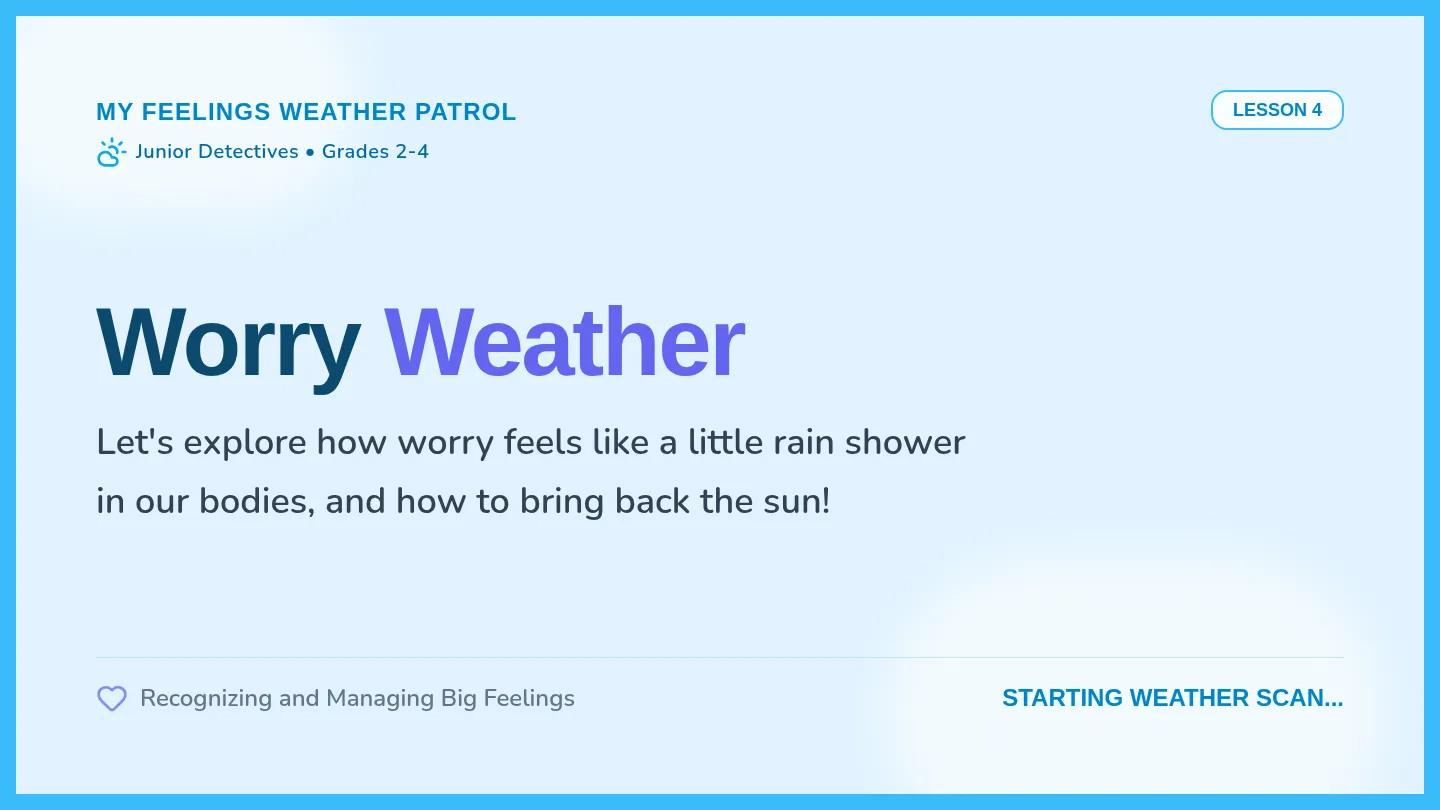 MY FEELINGS WEATHER PATROL

LESSON 4

Junior Detectives • Grades 2-4

Worry Weather

Let's explore how worry feels like a little rain shower in our bodies, and how to bring back the sun!

Recognizing and Managing Big Feelings

STARTING WEATHER SCAN...